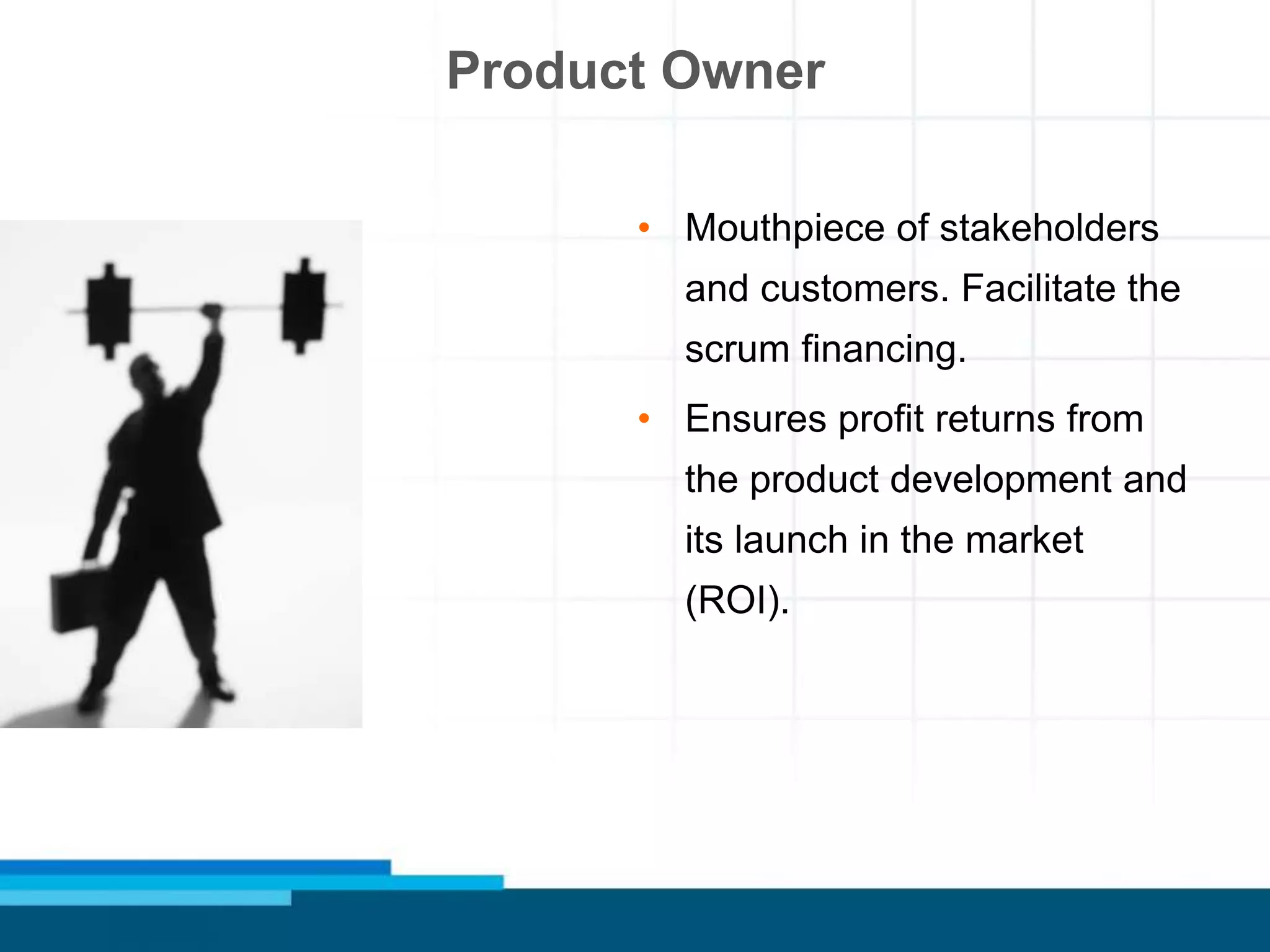 Product Owner

• Mouthpiece of stakeholders and customers. Facilitate the scrum financing.

• Ensures profit returns from the product development and its launch in the market (ROI).